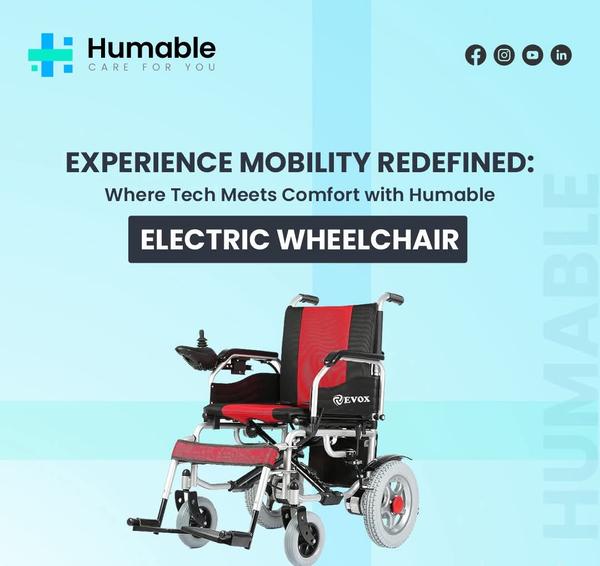 Humable
CARE FOR YOU

EXPERIENCE MOBILITY REDEFINED:
Where Tech Meets Comfort with Humable
ELECTRIC WHEELCHAIR

EVOX

HUMABLE